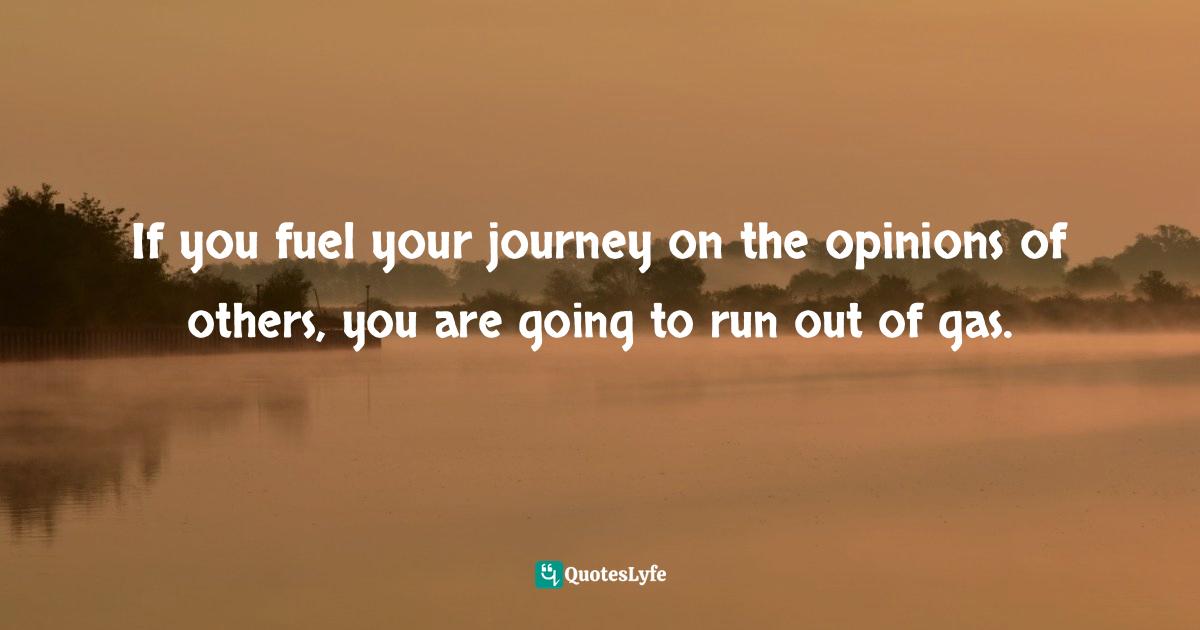 If you fuel your journey on the opinions of others, you are going to run out of gas.

QuotesLyfe